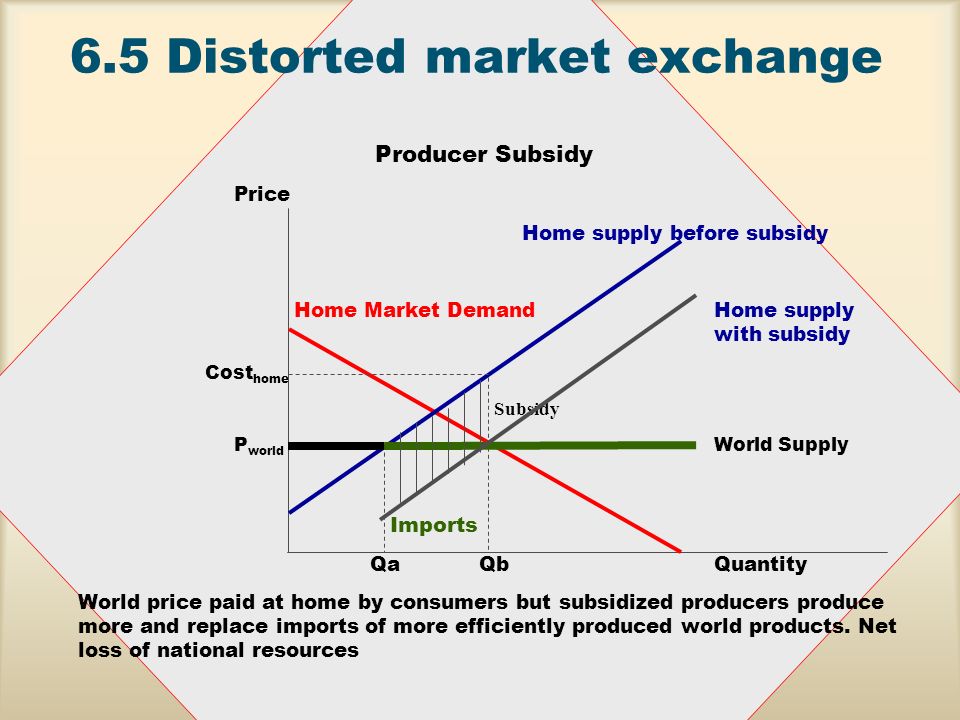 6.5 Distorted market exchange

Producer Subsidy

Price

Home supply before subsidy

Home Market Demand

Home supply with subsidy

Cost$_{home}$

Subsidy

P$_{world}$

World Supply

Imports

Qa

Qb

Quantity

World price paid at home by consumers but subsidized producers produce more and replace imports of more efficiently produced world products. Net loss of national resources